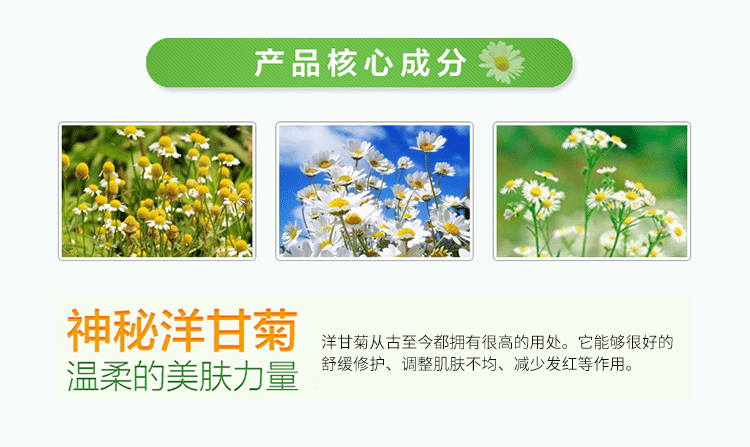 产品核心成分

神秘洋甘菊
温柔的美肤力量

洋甘菊从古至今都拥有很高的用处。它能够很好的舒缓修护、调整肌肤不均、减少发红等作用。